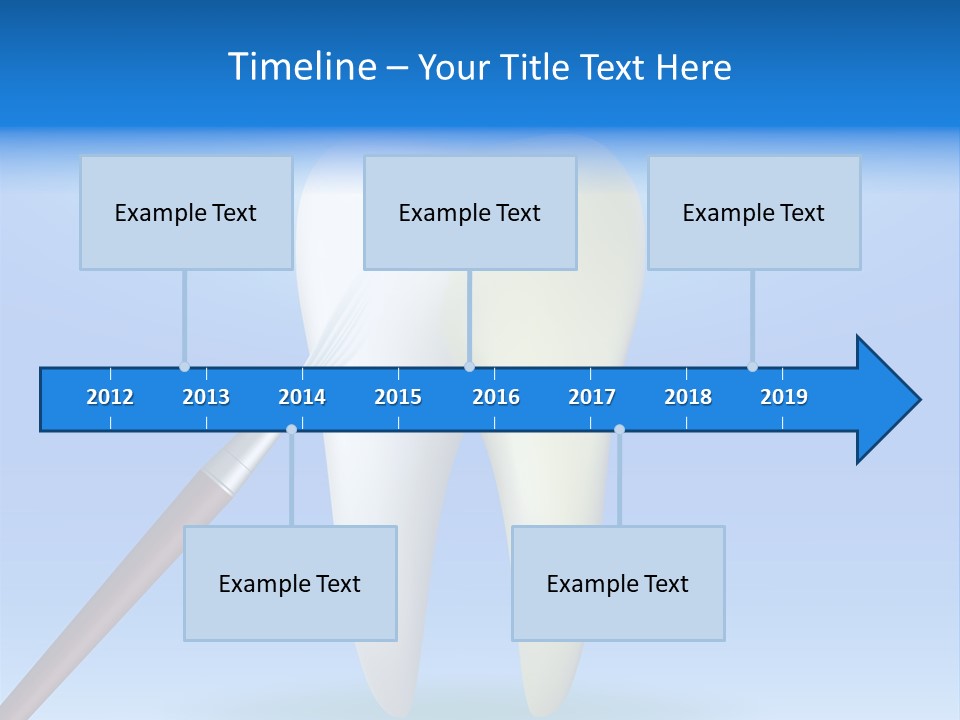 Timeline – Your Title Text Here

Example Text

Example Text

Example Text

2012 2013 2014 2015 2016 2017 2018 2019

Example Text

Example Text